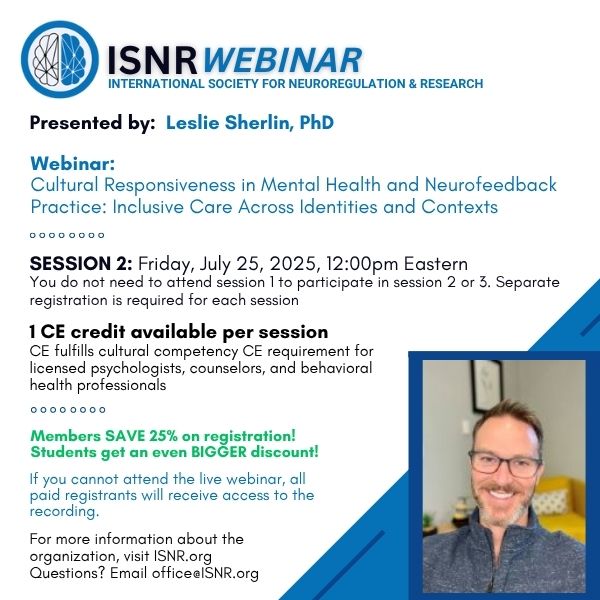 ISNR WEBINAR
INTERNATIONAL SOCIETY FOR NEUROREGULATION & RESEARCH

Presented by: Leslie Sherlin, PhD

Webinar:
Cultural Responsiveness in Mental Health and Neurofeedback Practice: Inclusive Care Across Identities and Contexts

SESSION 2: Friday, July 25, 2025, 12:00pm Eastern
You do not need to attend session 1 to participate in session 2 or 3. Separate registration is required for each session

1 CE credit available per session
CE fulfills cultural competency CE requirement for licensed psychologists, counselors, and behavioral health professionals

Members SAVE 25% on registration!
Students get an even BIGGER discount!

If you cannot attend the live webinar, all paid registrants will receive access to the recording.

For more information about the organization, visit ISNR.org
Questions? Email office@ISNR.org